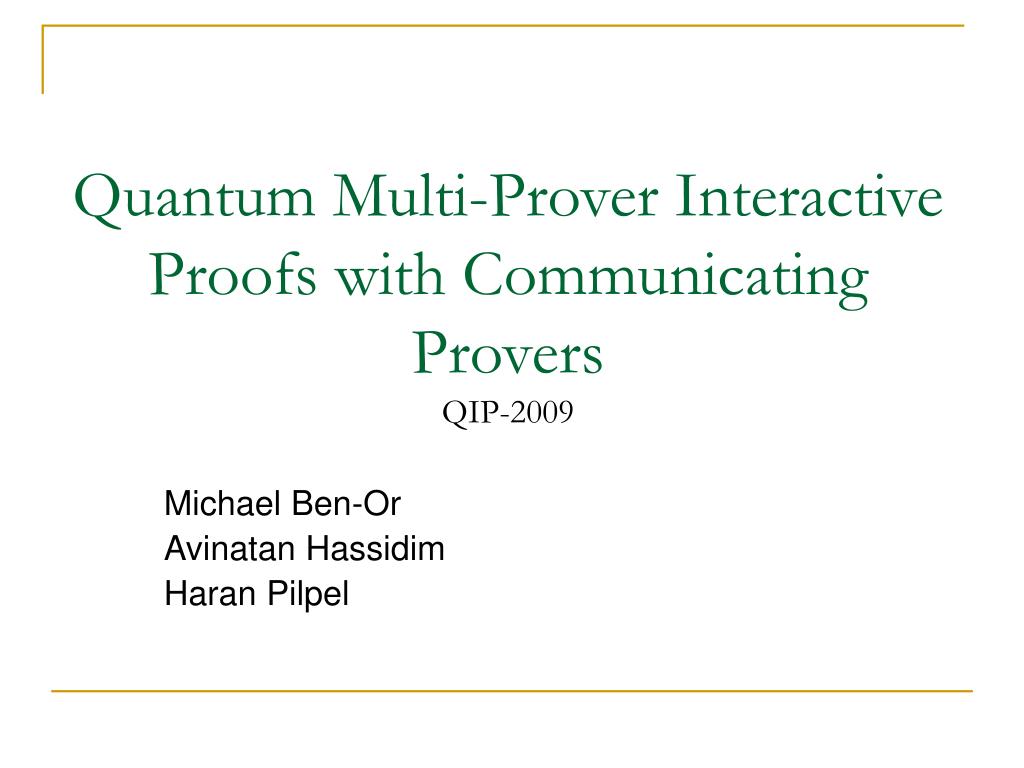 Quantum Multi-Prover Interactive Proofs with Communicating Provers

QIP-2009

Michael Ben-Or
Avinatan Hassidim
Haran Pilpel